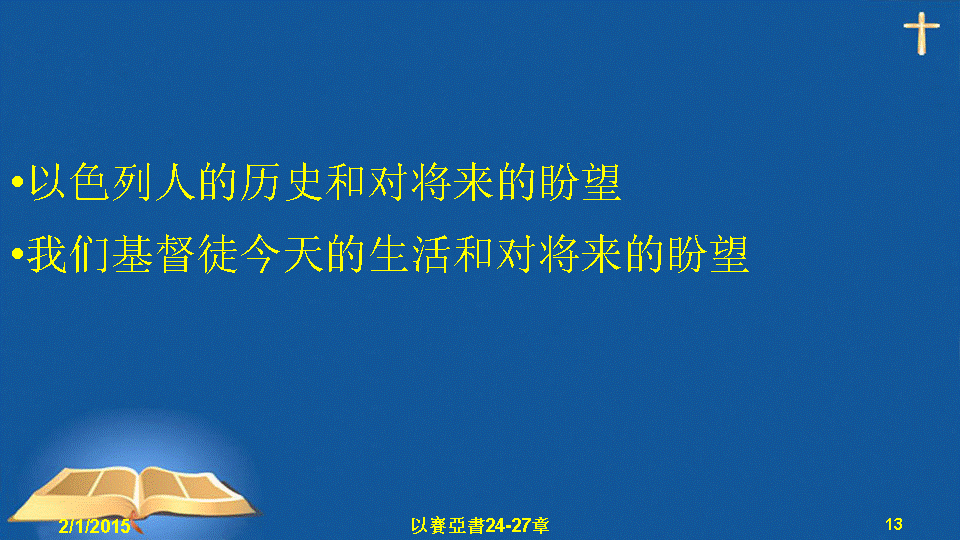 •以色列人的历史和对将来的盼望

•我们基督徒今天的生活和对将来的盼望

2/1/2015

以賽亞書24-27章

13